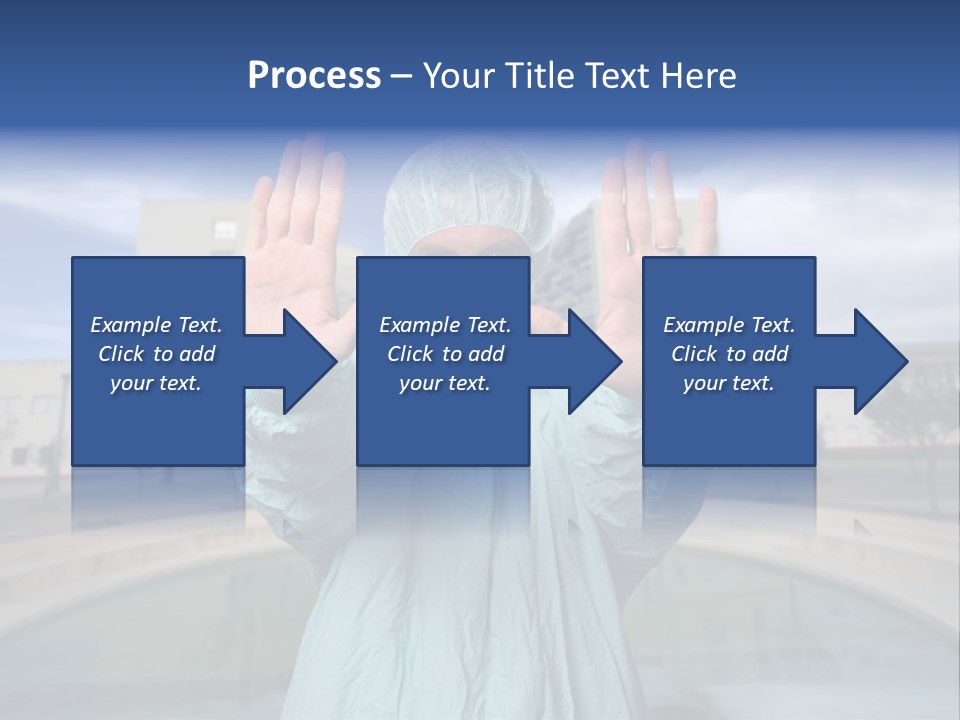 Process – Your Title Text Here

Example Text. Click to add your text.

Example Text. Click to add your text.

Example Text. Click to add your text.